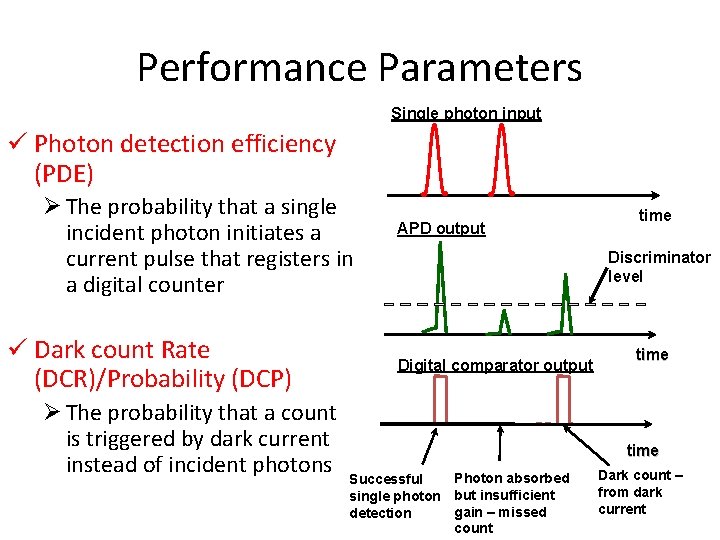 Performance Parameters

✓ Photon detection efficiency (PDE)

➢ The probability that a single incident photon initiates a current pulse that registers in a digital counter

✓ Dark count Rate (DCR)/Probability (DCP)

➢ The probability that a count is triggered by dark current instead of incident photons

Single photon input

time

APD output

Discriminator level

time

Digital comparator output

time

Successful single photon detection

Photon absorbed but insufficient gain – missed count

Dark count – from dark current